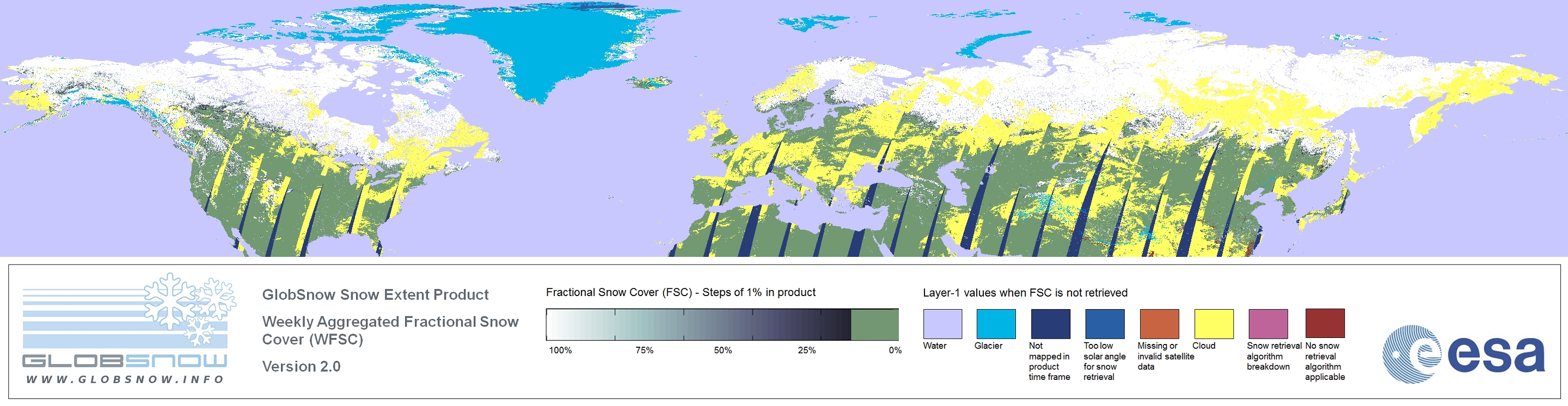 GLOBSNOW
WWW.GLOBSNOW.INFO

GlobSnow Snow Extent Product

Weekly Aggregated Fractional Snow Cover (WFSC)

Version 2.0

Fractional Snow Cover (FSC) - Steps of 1% in product

100% 75% 50% 25% 0%

Layer-1 values when FSC is not retrieved

Water

Glacier

Not mapped in product time frame

Too low solar angle for snow retrieval

Missing or invalid satellite data

Cloud

Snow retrieval algorithm breakdown

No snow retrieval algorithm applicable

esa